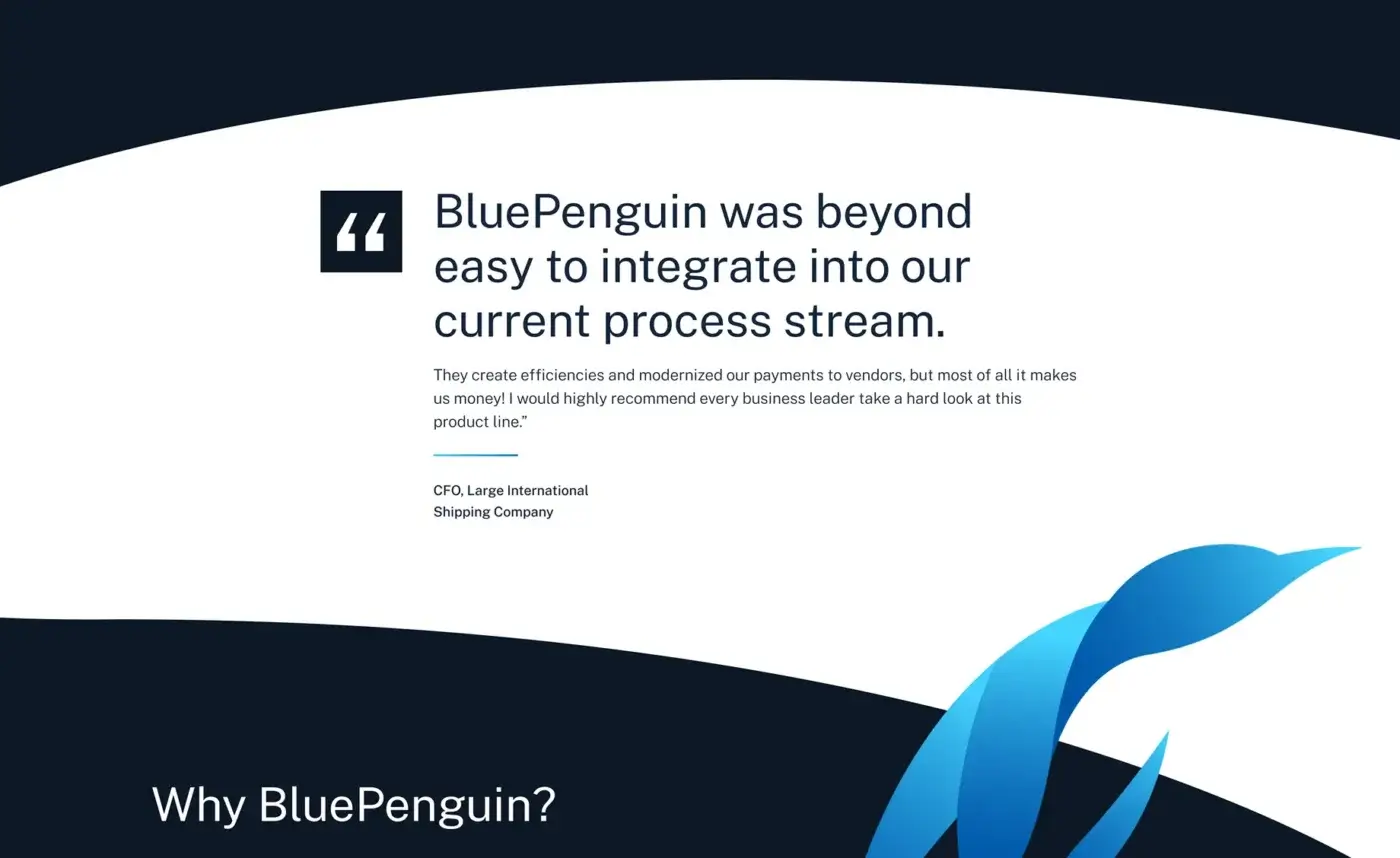 “

BluePenguin was beyond easy to integrate into our current process stream.

They create efficiencies and modernized our payments to vendors, but most of all it makes us money! I would highly recommend every business leader take a hard look at this product line.”

CFO, Large International Shipping Company

Why BluePenguin?